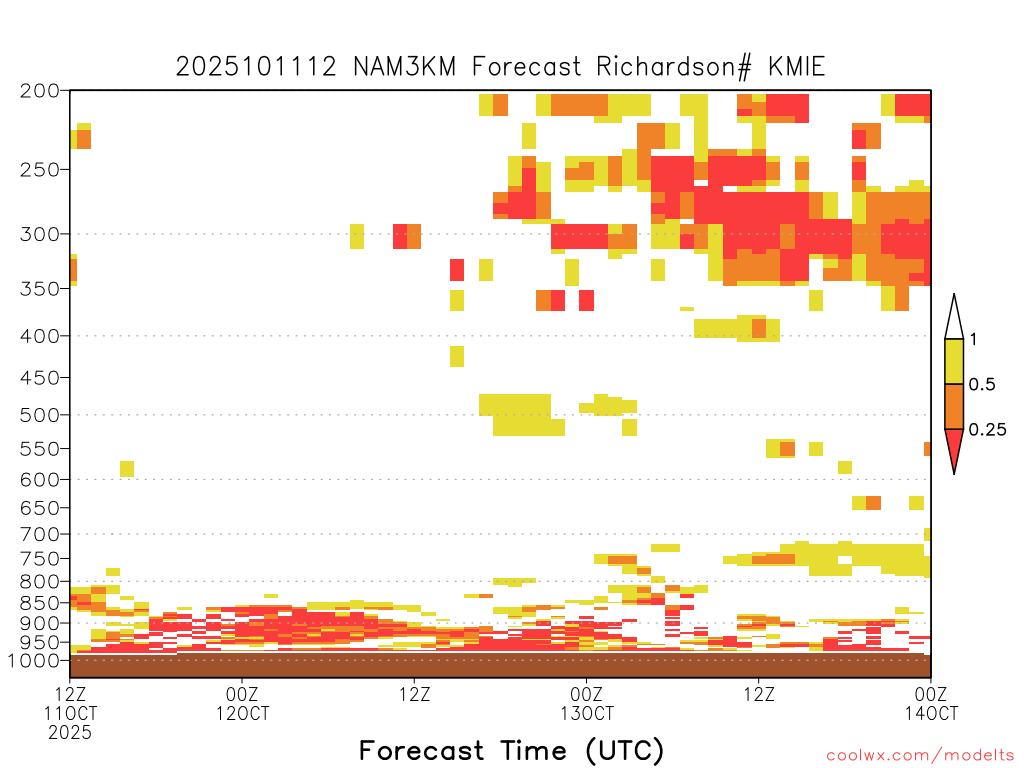 2025101112 NAM3KM Forecast Richardson# KMIE

200
250
300
350
400
450
500
550
600
650
700
750
800
850
900
950
1000

1
0.5
0.25

12Z 11OCT 2025
00Z 12OCT
12Z
00Z 13OCT
12Z
00Z 14OCT

Forecast Time (UTC)

coolwx.com/modelts